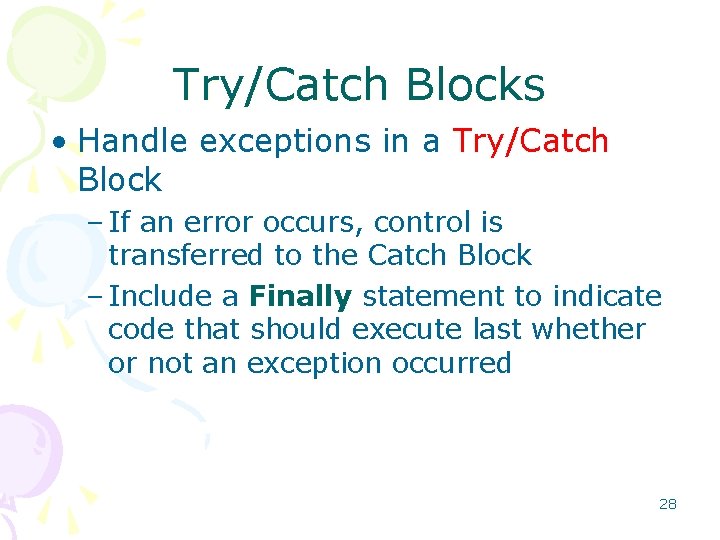 Try/Catch Blocks

• Handle exceptions in a Try/Catch Block

– If an error occurs, control is transferred to the Catch Block

– Include a Finally statement to indicate code that should execute last whether or not an exception occurred

28